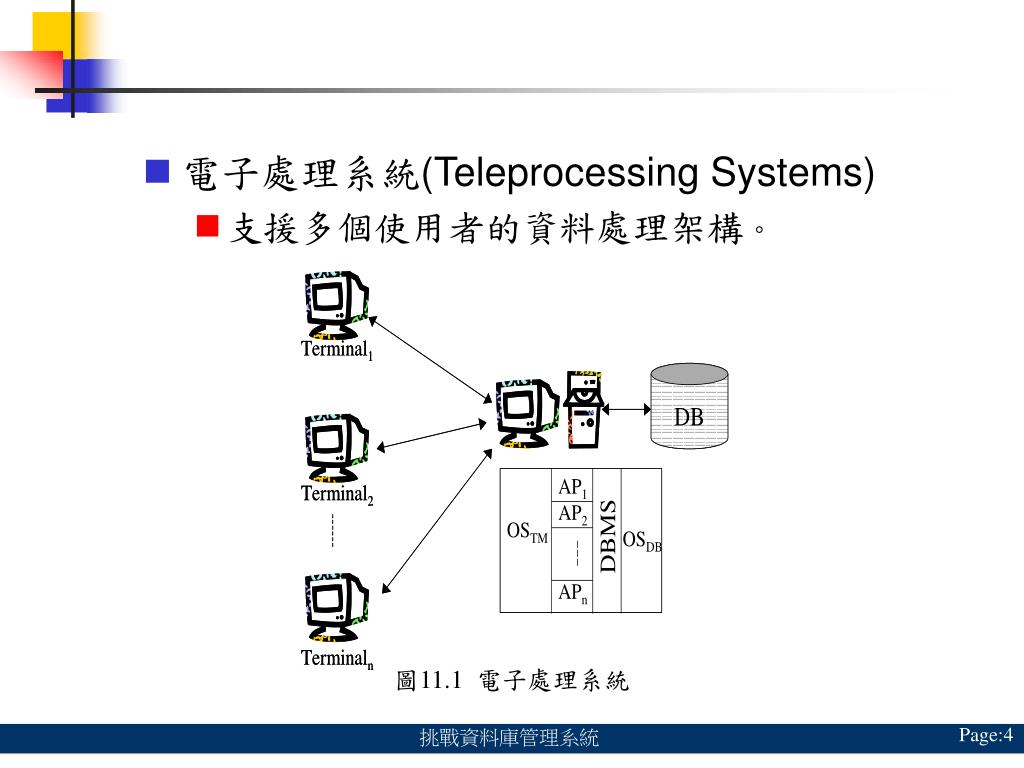 電子處理系統(Teleprocessing Systems)

支援多個使用者的資料處理架構。

Terminal$_1$

Terminal$_2$

Terminal$_n$

DB

OS$_{TM}$

AP$_1$

AP$_2$

AP$_n$

DBMS

OS$_{DB}$

圖11.1 電子處理系統

挑戰資料庫管理系統

Page:4